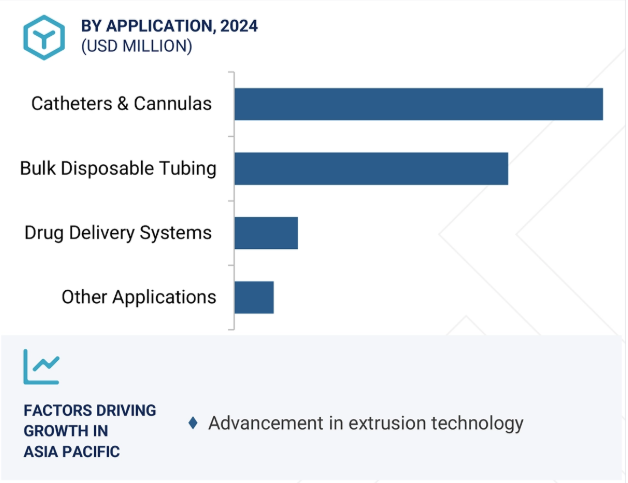 BY APPLICATION, 2024
(USD MILLION)

Catheters & Cannulas

Bulk Disposable Tubing

Drug Delivery Systems

Other Applications

FACTORS DRIVING GROWTH IN ASIA PACIFIC

♦ Advancement in extrusion technology